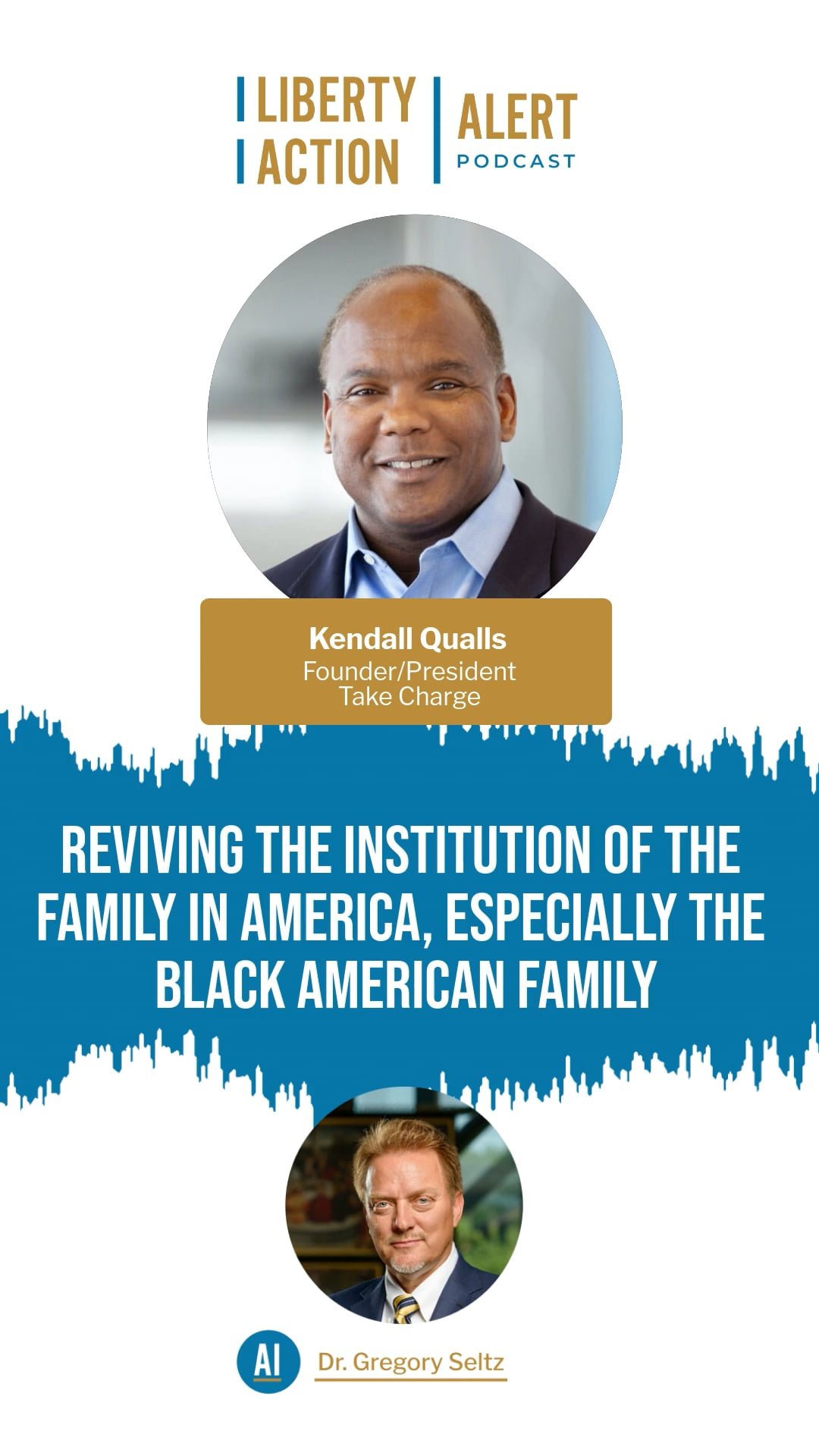 LIBERTY ACTION

ALERT
PODCAST

Kendall Qualls
Founder/President
Take Charge

REVIVING THE INSTITUTION OF THE FAMILY IN AMERICA, ESPECIALLY THE BLACK AMERICAN FAMILY

AI

Dr. Gregory Seltz